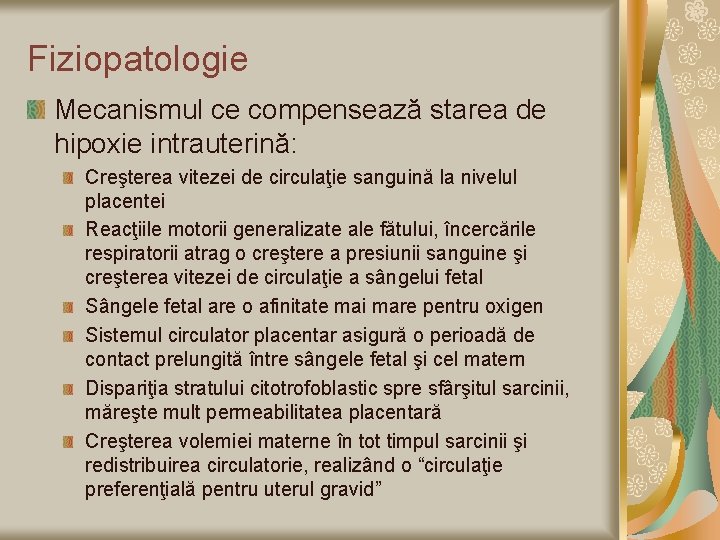 Fiziopatologie

Mecanismul ce compensează starea de hipoxie intrauterină:

Creşterea vitezei de circulaţie sanguină la nivelul placentei

Reacţiile motorii generalizate ale fătului, încercările respiratorii atrag o creştere a presiunii sanguine şi creşterea vitezei de circulaţie a sângelui fetal

Sângele fetal are o afinitate mai mare pentru oxigen

Sistemul circulator placentar asigură o perioadă de contact prelungită între sângele fetal şi cel matern

Dispariţia stratului citotrofoblastic spre sfârşitul sarcinii, măreşte mult permeabilitatea placentară

Creşterea volemiei materne în tot timpul sarcinii şi redistribuirea circulatorie, realizând o “circulaţie preferenţială pentru uterul gravid”